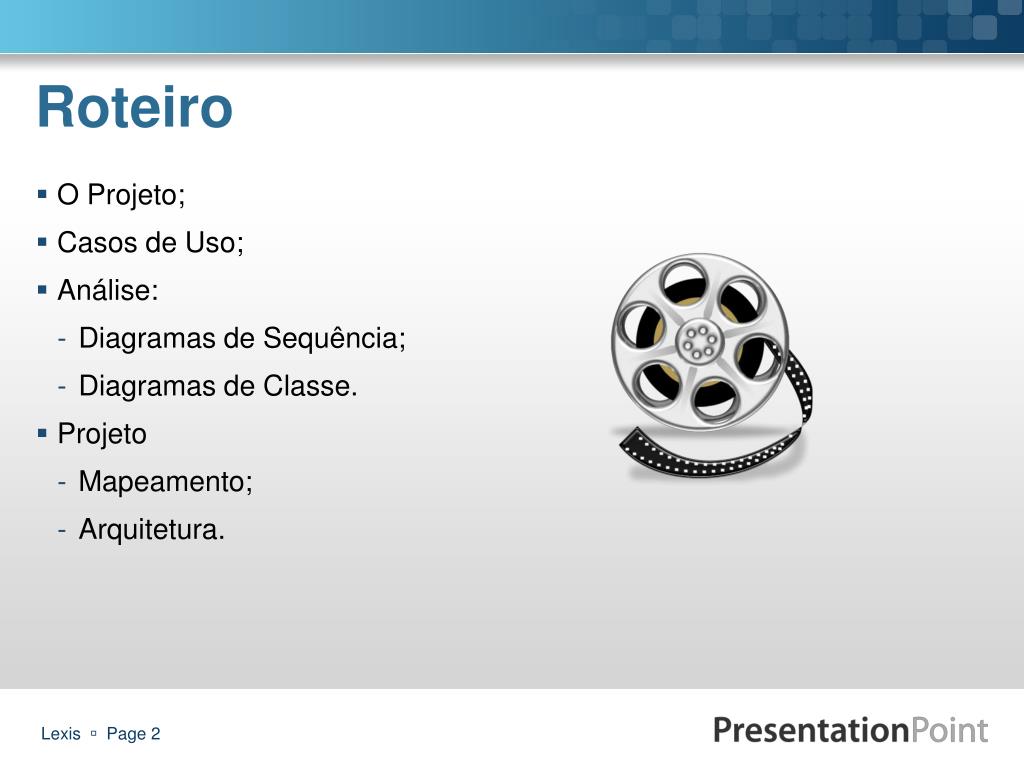 Roteiro

▪ O Projeto;
▪ Casos de Uso;
▪ Análise:
- Diagramas de Sequência;
- Diagramas de Classe.
▪ Projeto
- Mapeamento;
- Arquitetura.

Lexis ▫ Page 2

PresentationPoint